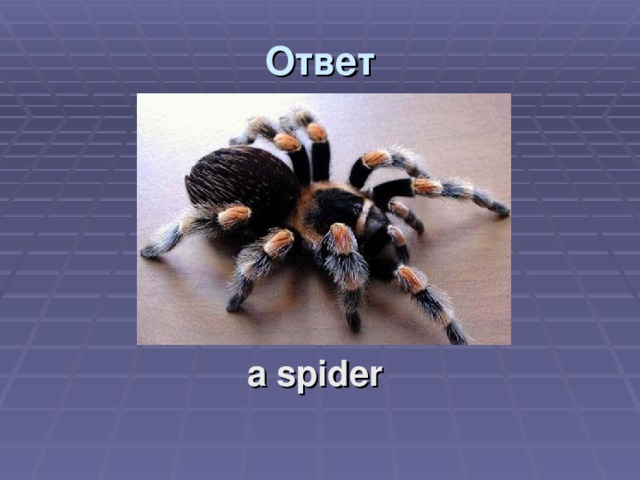 Ответ

a spider